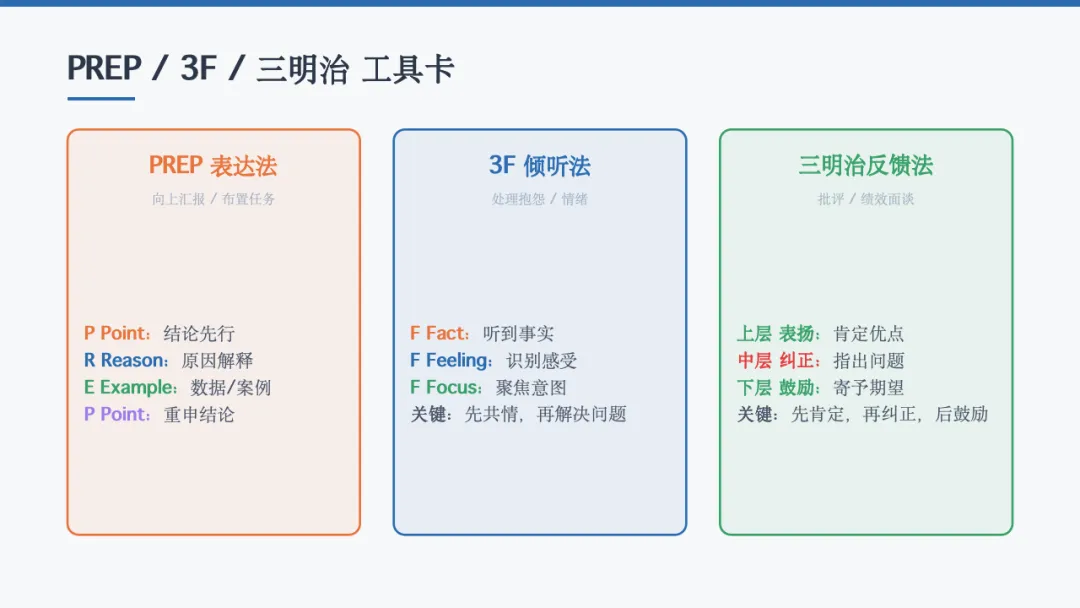 PREP / 3F / 三明治 工具卡

PREP 表达法

向上汇报 / 布置任务

P Point：结论先行
R Reason：原因解释
E Example：数据/案例
P Point：重申结论

3F 倾听法

处理抱怨 / 情绪

F Fact：听到事实
F Feeling：识别感受
F Focus：聚焦意图
关键：先共情，再解决问题

三明治反馈法

批评 / 绩效面谈

上层 表扬：肯定优点
中层 纠正：指出问题
下层 鼓励：寄予期望
关键：先肯定，再纠正，后鼓励